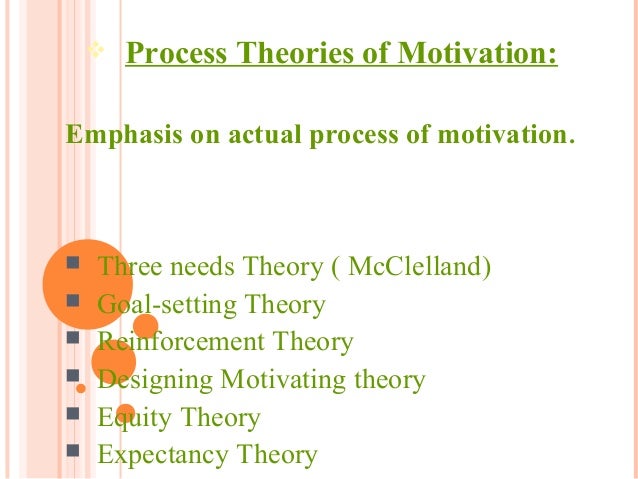 Process Theories of Motivation:

Emphasis on actual process of motivation.

- Three needs Theory ( McClelland)
- Goal-setting Theory
- Reinforcement Theory
- Designing Motivating theory
- Equity Theory
- Expectancy Theory